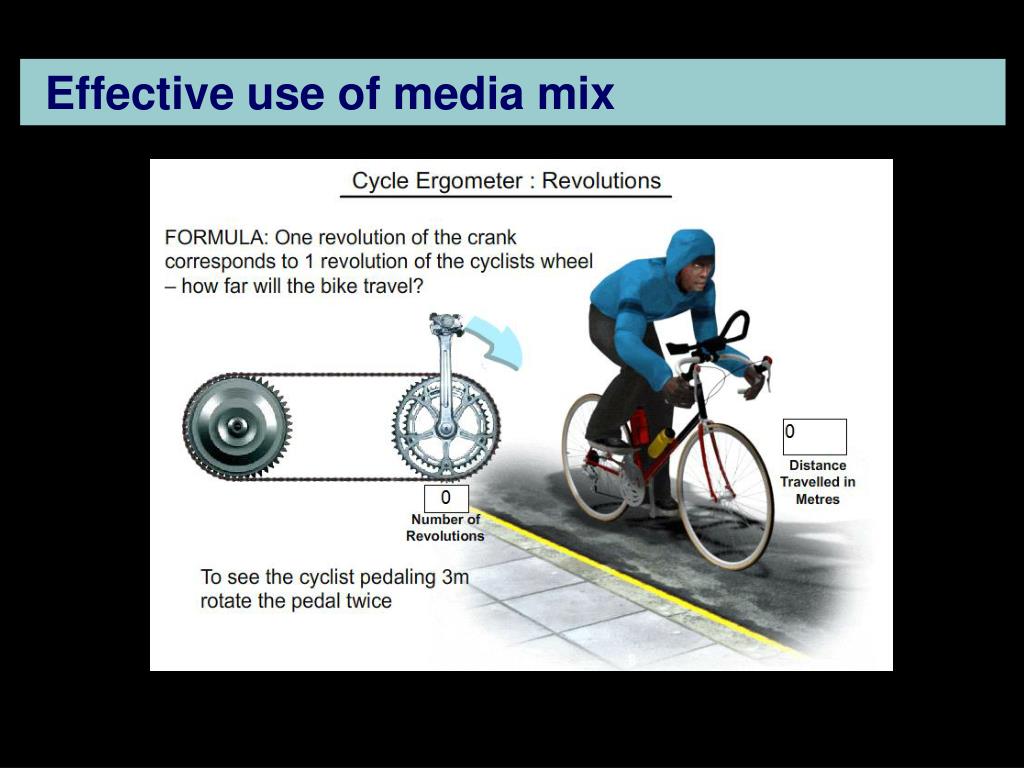 Effective use of media mix

Cycle Ergometer : Revolutions

FORMULA: One revolution of the crank corresponds to 1 revolution of the cyclists wheel – how far will the bike travel?

0

Number of Revolutions

0

Distance Travelled in Metres

To see the cyclist pedaling 3m rotate the pedal twice